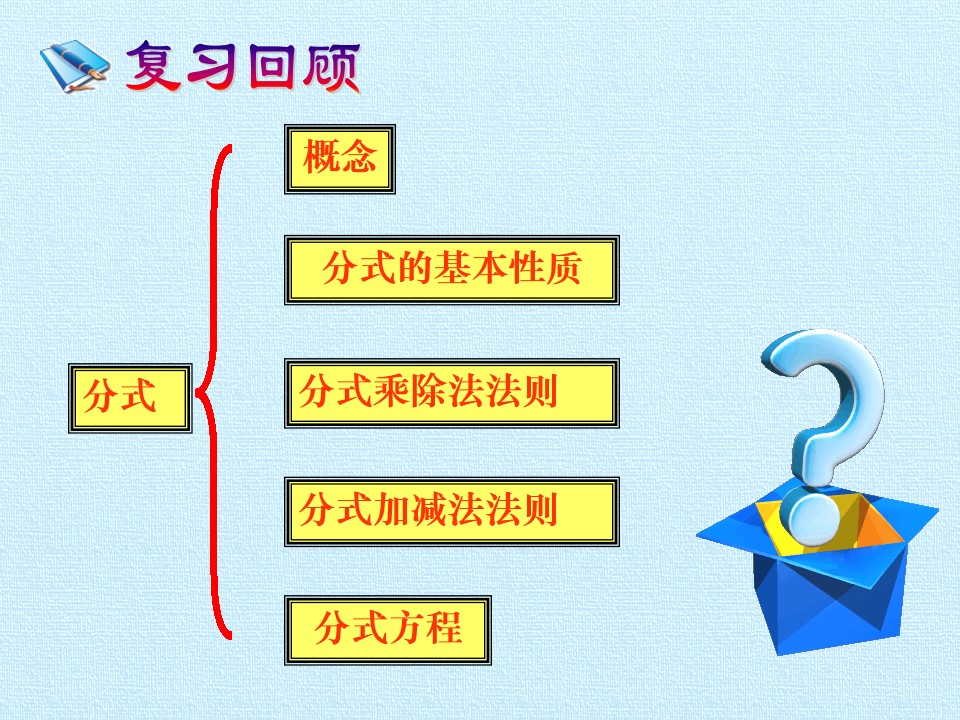 复习回顾

分式

概念

分式的基本性质

分式乘除法法则

分式加减法法则

分式方程